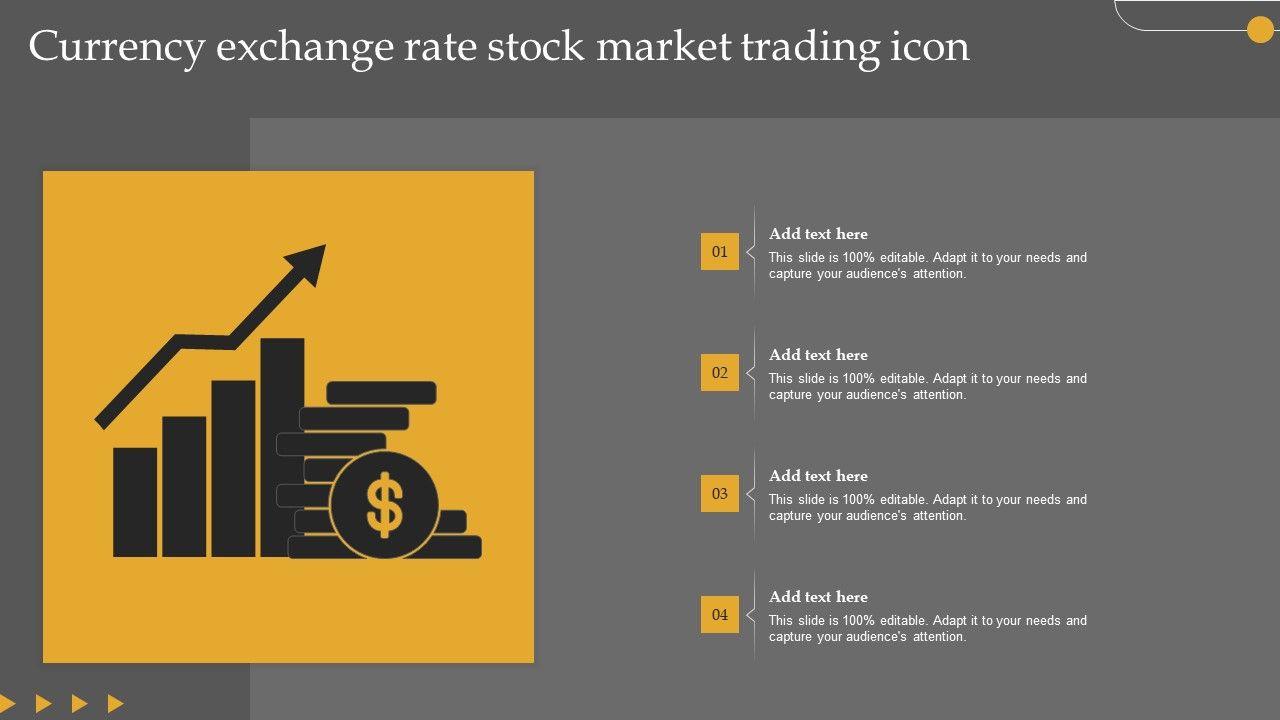 Currency exchange rate stock market trading icon

$

01

Add text here

This slide is 100% editable. Adapt it to your needs and capture your audience's attention.

02

Add text here

This slide is 100% editable. Adapt it to your needs and capture your audience's attention.

03

Add text here

This slide is 100% editable. Adapt it to your needs and capture your audience's attention.

04

Add text here

This slide is 100% editable. Adapt it to your needs and capture your audience's attention.